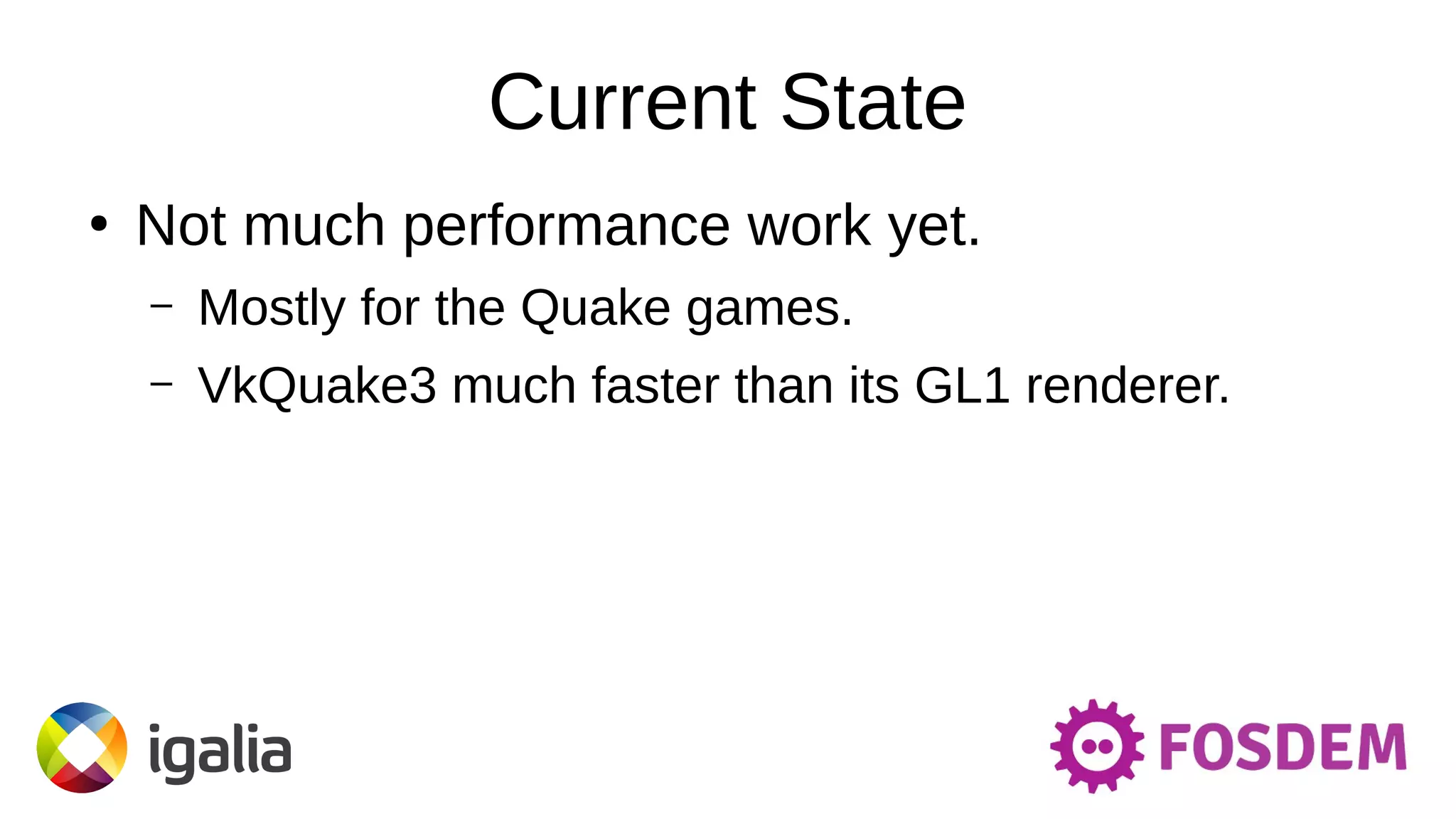 Current State

• Not much performance work yet.
  – Mostly for the Quake games.
  – VkQuake3 much faster than its GL1 renderer.

igalia

FOSDEM